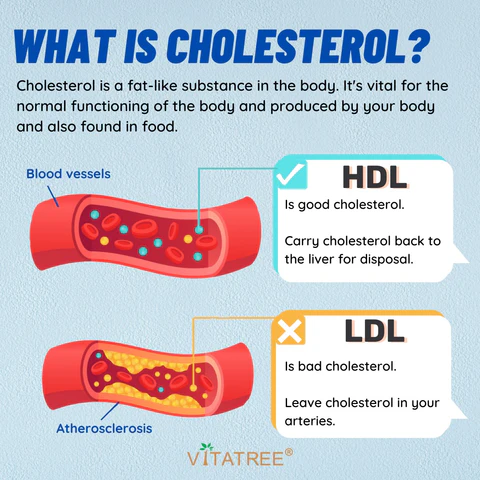 WHAT IS CHOLESTEROL?

Cholesterol is a fat-like substance in the body. It's vital for the normal functioning of the body and produced by your body and also found in food.

Blood vessels

HDL

Is good cholesterol.

Carry cholesterol back to the liver for disposal.

LDL

Is bad cholesterol.

Leave cholesterol in your arteries.

Atherosclerosis

VITATREE®